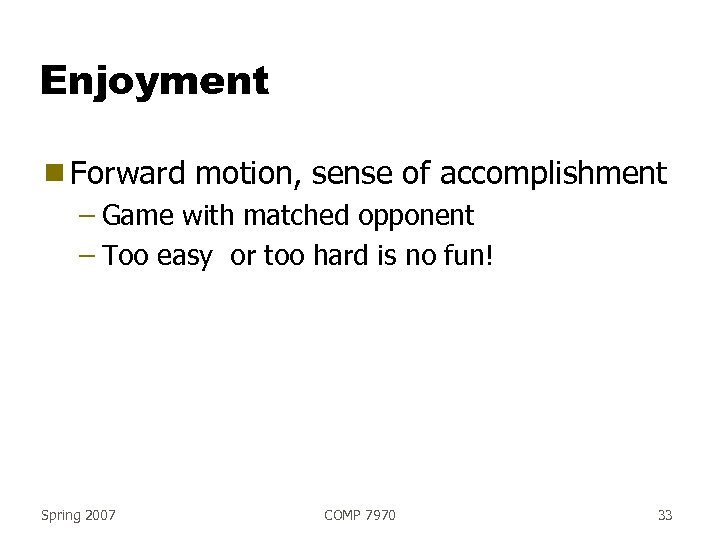 Enjoyment

Forward motion, sense of accomplishment
– Game with matched opponent
– Too easy or too hard is no fun!

Spring 2007 COMP 7970 33